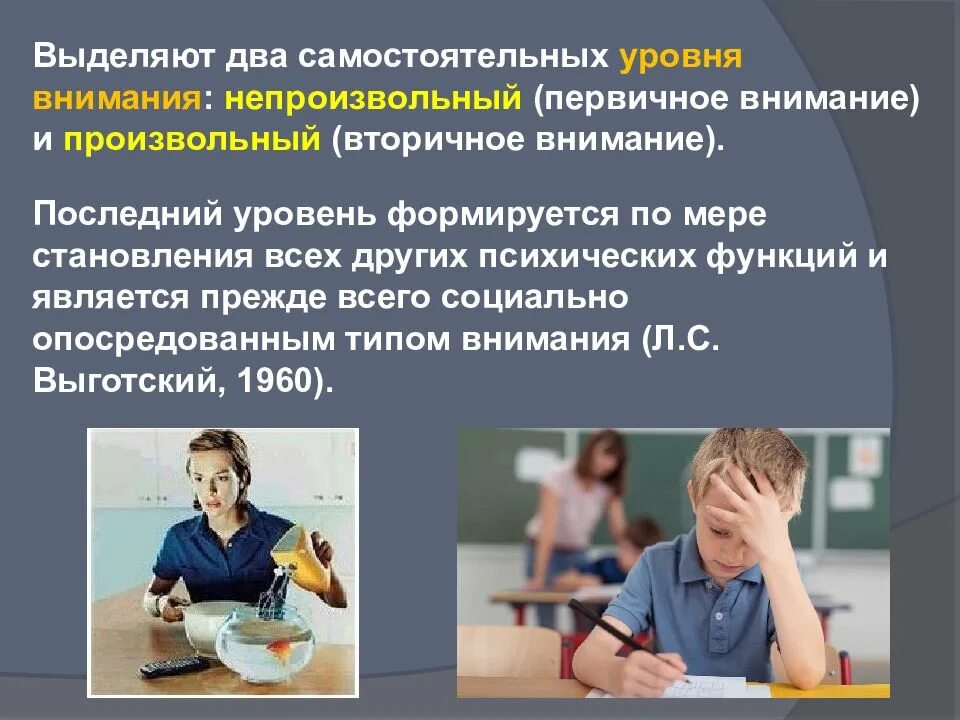 Выделяют два самостоятельных уровня внимания: непроизвольный (первичное внимание) и произвольный (вторичное внимание).

Последний уровень формируется по мере становления всех других психических функций и является прежде всего социально опосредованным типом внимания (Л.С. Выготский, 1960).